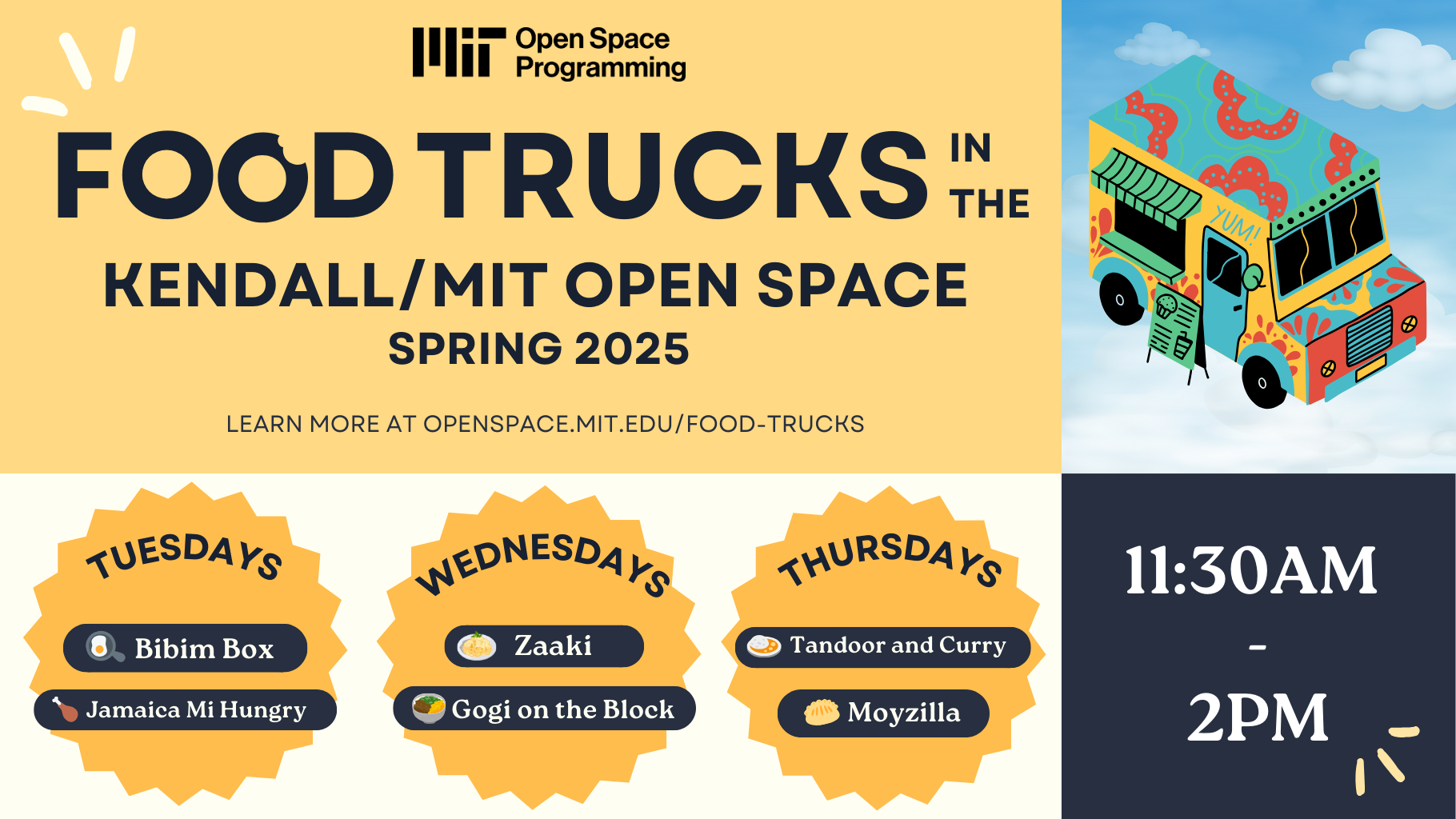 MIT Open Space Programming

FOOD TRUCKS IN THE

KENDALL/MIT OPEN SPACE

SPRING 2025

LEARN MORE AT OPENSPACE.MIT.EDU/FOOD-TRUCKS

YUM!

TUESDAYS

Bibim Box

Jamaica Mi Hungry

WEDNESDAYS

Zaaki

Gogi on the Block

THURSDAYS

Tandoor and Curry

Moyzilla

11:30AM
-
2PM